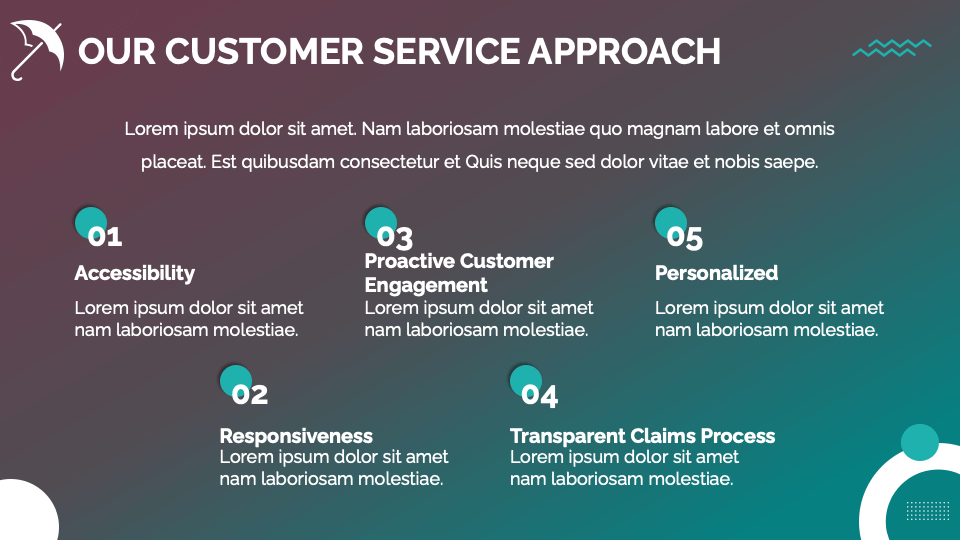 OUR CUSTOMER SERVICE APPROACH

Lorem ipsum dolor sit amet. Nam laboriosam molestiae quo magnam labore et omnis placeat. Est quibusdam consectetur et Quis neque sed dolor vitae et nobis saepe.

01
Accessibility
Lorem ipsum dolor sit amet nam laboriosam molestiae.

03
Proactive Customer Engagement
Lorem ipsum dolor sit amet nam laboriosam molestiae.

05
Personalized
Lorem ipsum dolor sit amet nam laboriosam molestiae.

02
Responsiveness
Lorem ipsum dolor sit amet nam laboriosam molestiae.

04
Transparent Claims Process
Lorem ipsum dolor sit amet nam laboriosam molestiae.